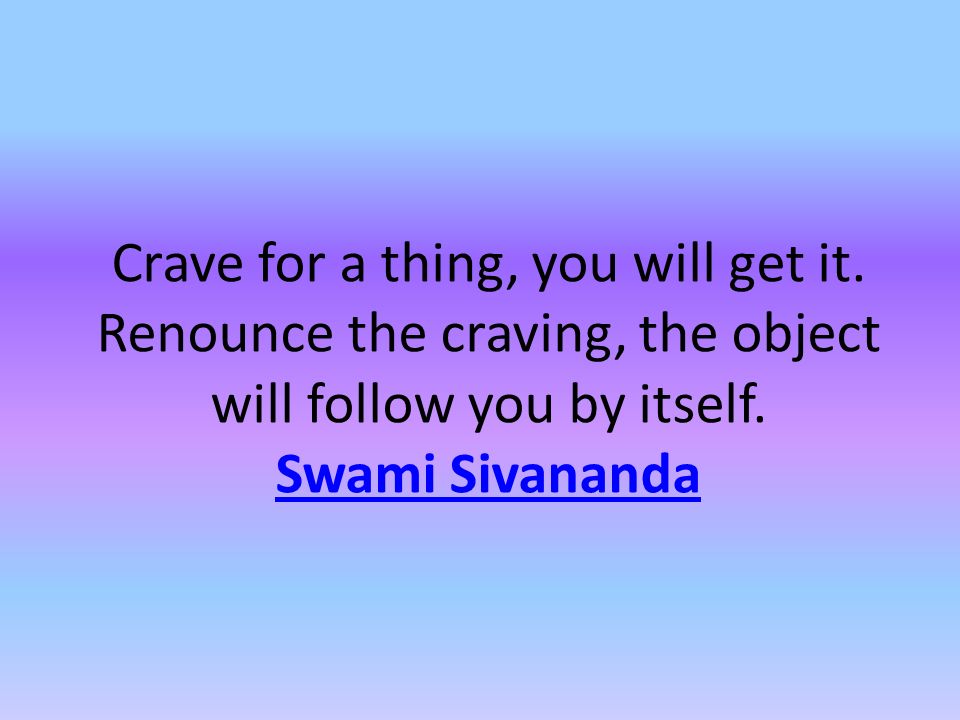 Crave for a thing, you will get it. Renounce the craving, the object will follow you by itself.
Swami Sivananda